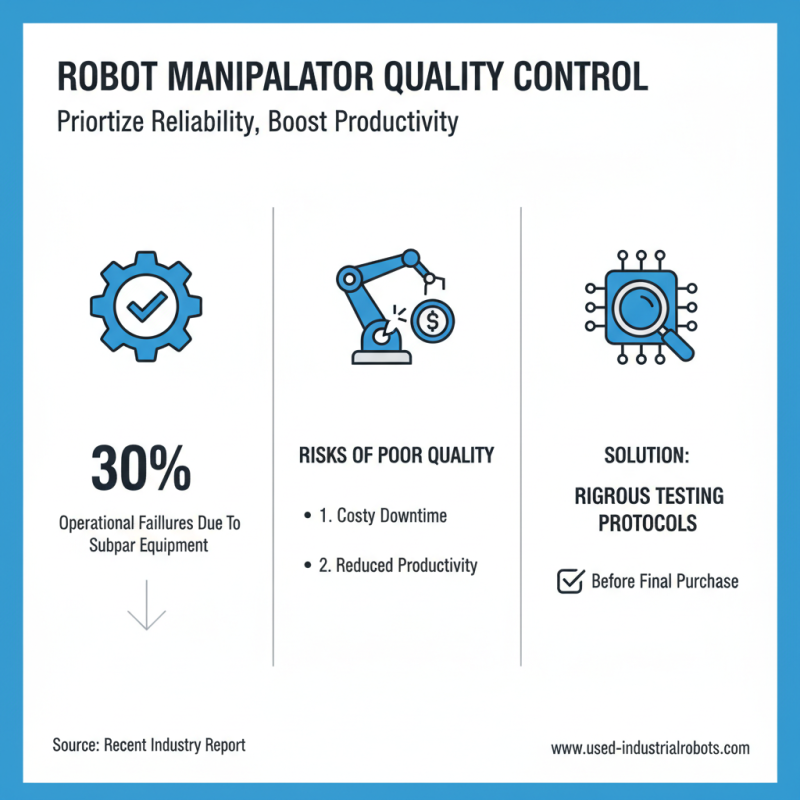 ROBOT MANIPALATOR QUALITY CONTROL

Priortize Reliability, Boost Productivity

30%

Operational Faillures Due To Subpar Equipment

RISKS OF POOR QUALITY

• 1. Costy Downtime

• 2. Reduced Productivity

SOLUTION:

RIGROUS TESTING PROTOCOLS

Before Final Purchase

Source: Recent Industry Report

www.used-industrialrobots.com